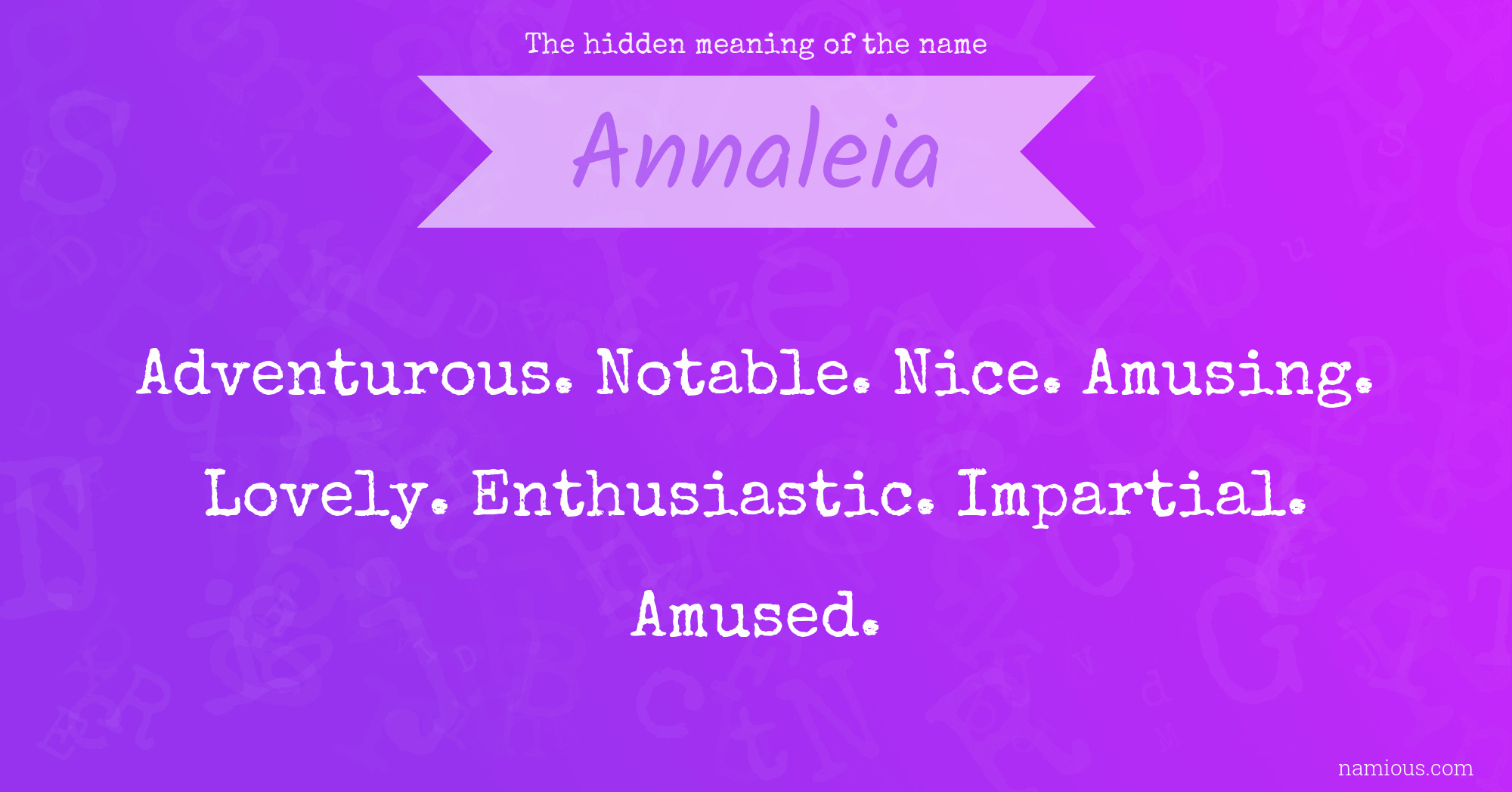 The hidden meaning of the name

Annaleia

Adventurous. Notable. Nice. Amusing. Lovely. Enthusiastic. Impartial. Amused.

namious.com